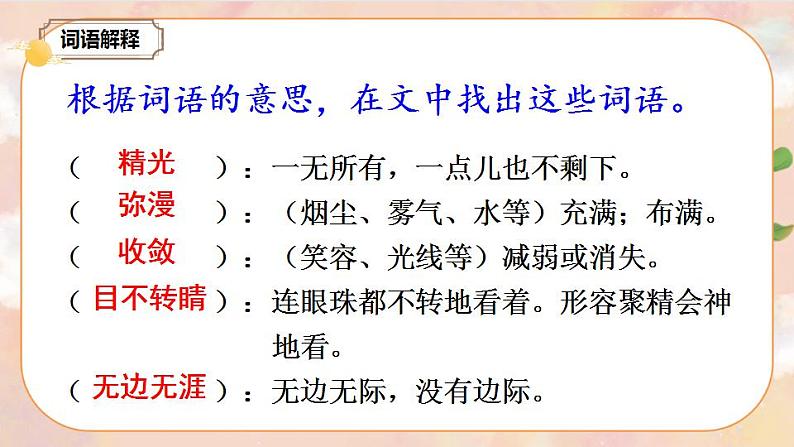 词语解释

根据词语的意思，在文中找出这些词语。

（ 精光 ）：一无所有，一点儿也不剩下。

（ 弥漫 ）：（烟尘、雾气、水等）充满；布满。

（ 收敛 ）：（笑容、光线等）减弱或消失。

（ 目不转睛 ）：连眼珠都不转地看着。形容聚精会神地看。

（ 无边无涯 ）：无边无际，没有边际。